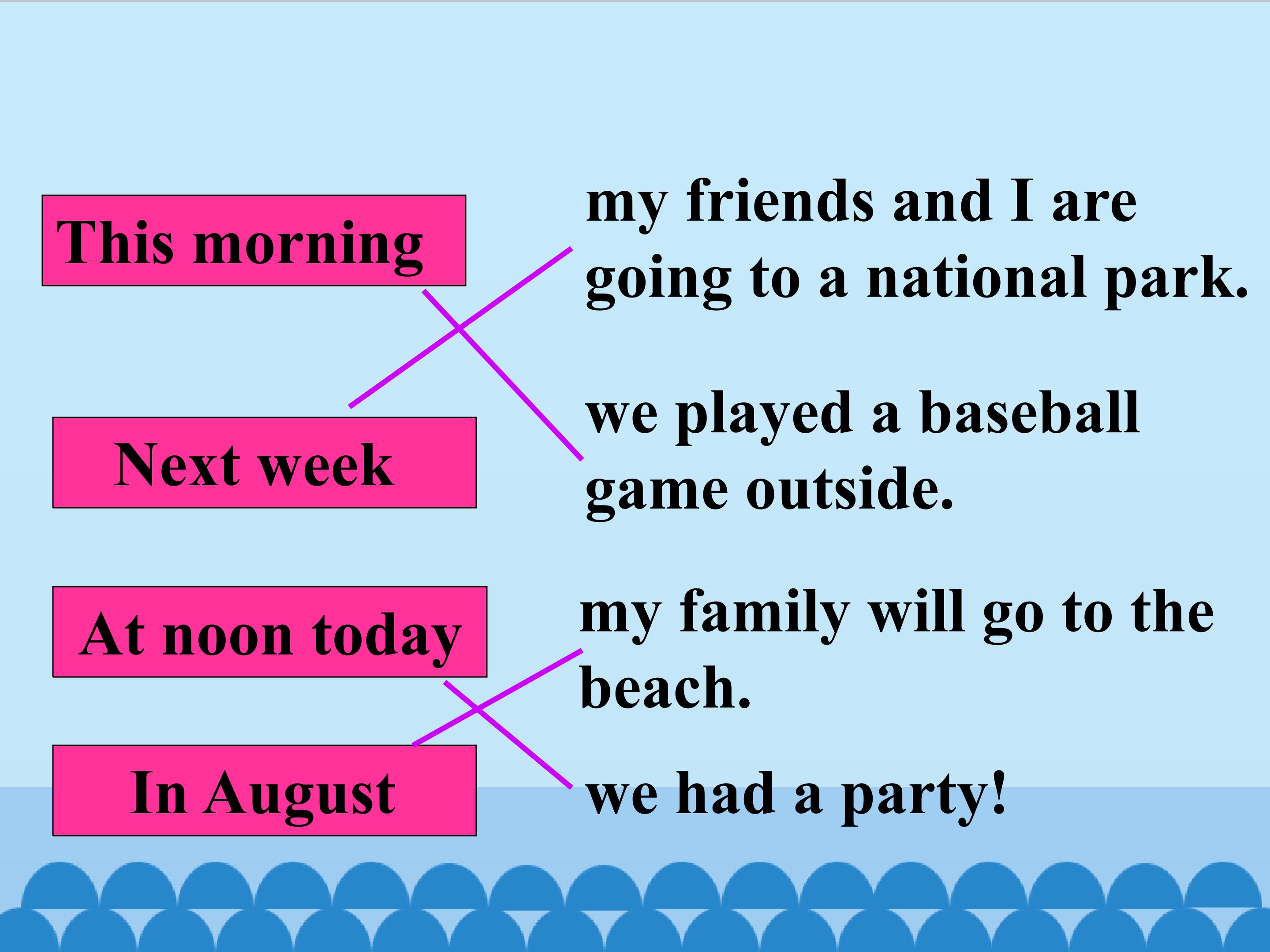 This morning

Next week

At noon today

In August

my friends and I are going to a national park.

we played a baseball game outside.

my family will go to the beach.

we had a party!